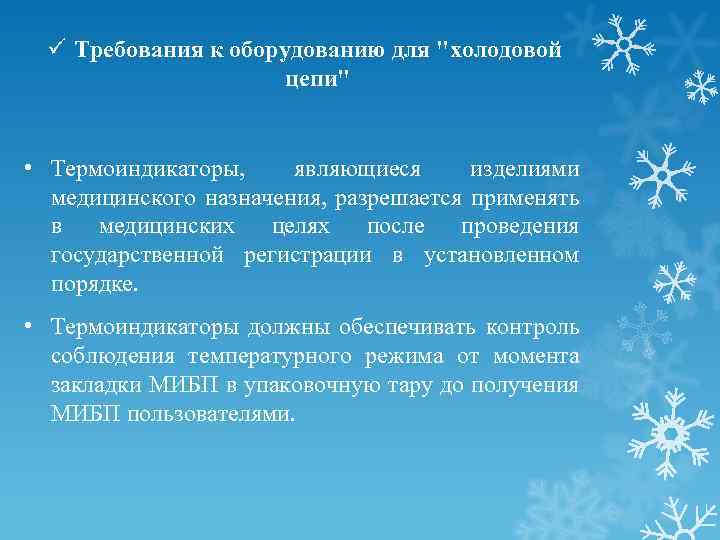 ✓ Требования к оборудованию для "холодовой цепи"

• Термоиндикаторы, являющиеся изделиями медицинского назначения, разрешается применять в медицинских целях после проведения государственной регистрации в установленном порядке.

• Термоиндикаторы должны обеспечивать контроль соблюдения температурного режима от момента закладки МИБП в упаковочную тару до получения МИБП пользователями.